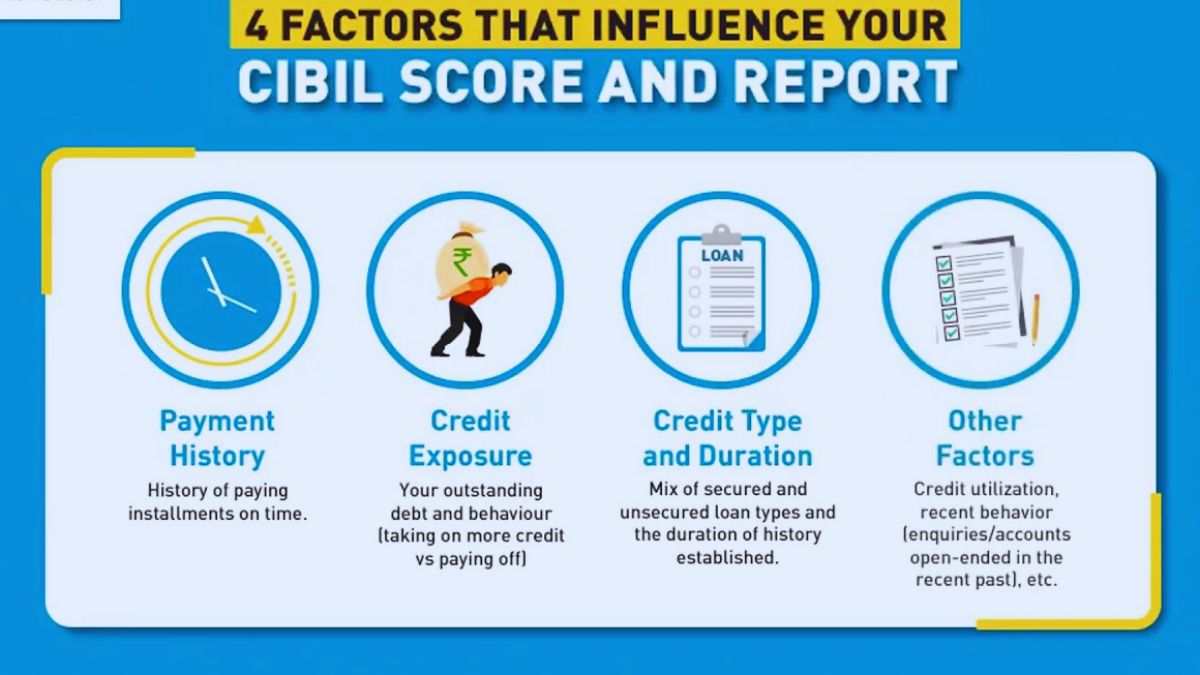 4 FACTORS THAT INFLUENCE YOUR CIBIL SCORE AND REPORT

₹

LOAN

Payment History

History of paying installments on time.

Credit Exposure

Your outstanding debt and behaviour (taking on more credit vs paying off)

Credit Type and Duration

Mix of secured and unsecured loan types and the duration of history established.

Other Factors

Credit utilization, recent behavior (enquiries/accounts open-ended in the recent past), etc.